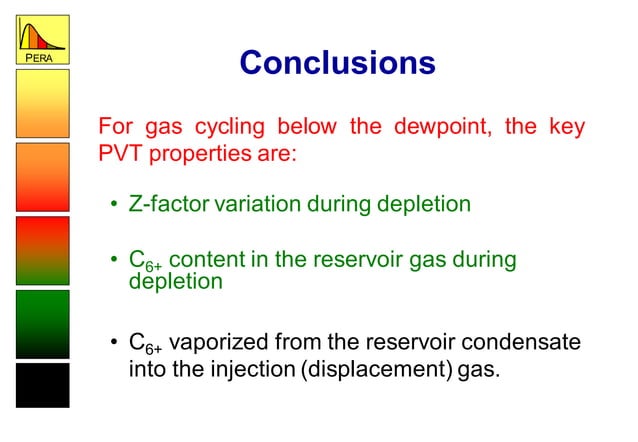 PERA

Conclusions

For gas cycling below the dewpoint, the key PVT properties are:

• Z-factor variation during depletion

• $C_{6+}$ content in the reservoir gas during depletion

• $C_{6+}$ vaporized from the reservoir condensate into the injection (displacement) gas.